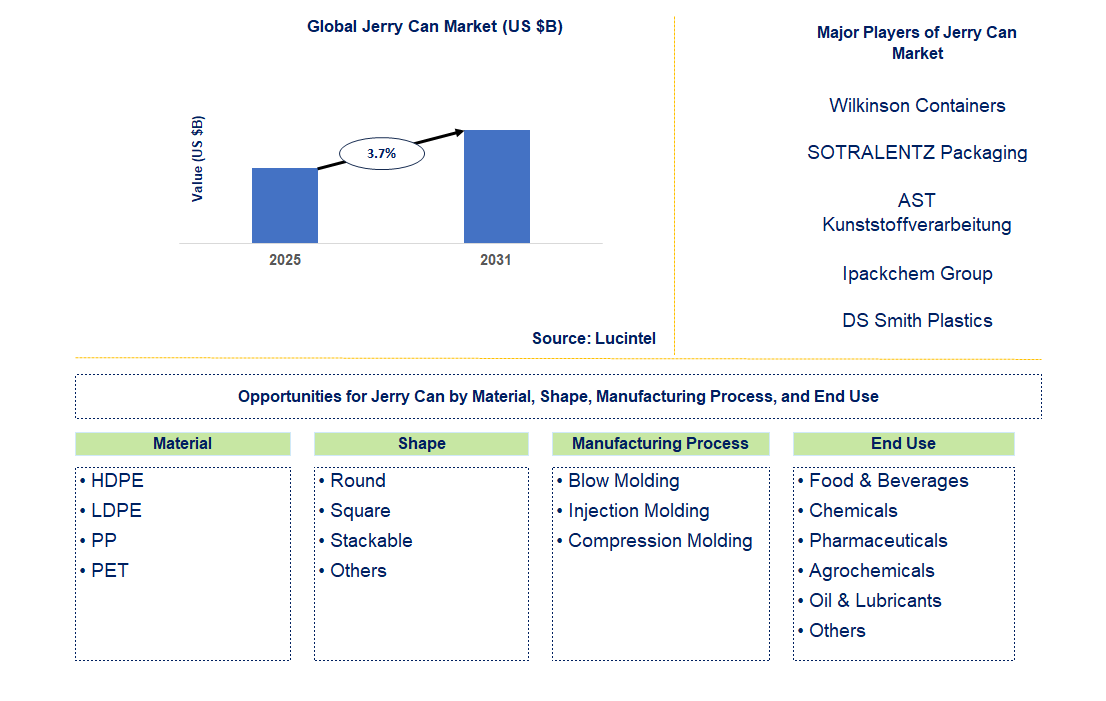 Global Jerry Can Market (US $B)

Value (US $B)

3.7%

2025

2031

Source: Lucintel

Major Players of Jerry Can Market

Wilkinson Containers

SOTRALENTZ Packaging

AST Kunststoffverarbeitung

Ipackchem Group

DS Smith Plastics

Opportunities for Jerry Can by Material, Shape, Manufacturing Process, and End Use

Material
• HDPE
• LDPE
• PP
• PET

Shape
• Round
• Square
• Stackable
• Others

Manufacturing Process
• Blow Molding
• Injection Molding
• Compression Molding

End Use
• Food & Beverages
• Chemicals
• Pharmaceuticals
• Agrochemicals
• Oil & Lubricants
• Others